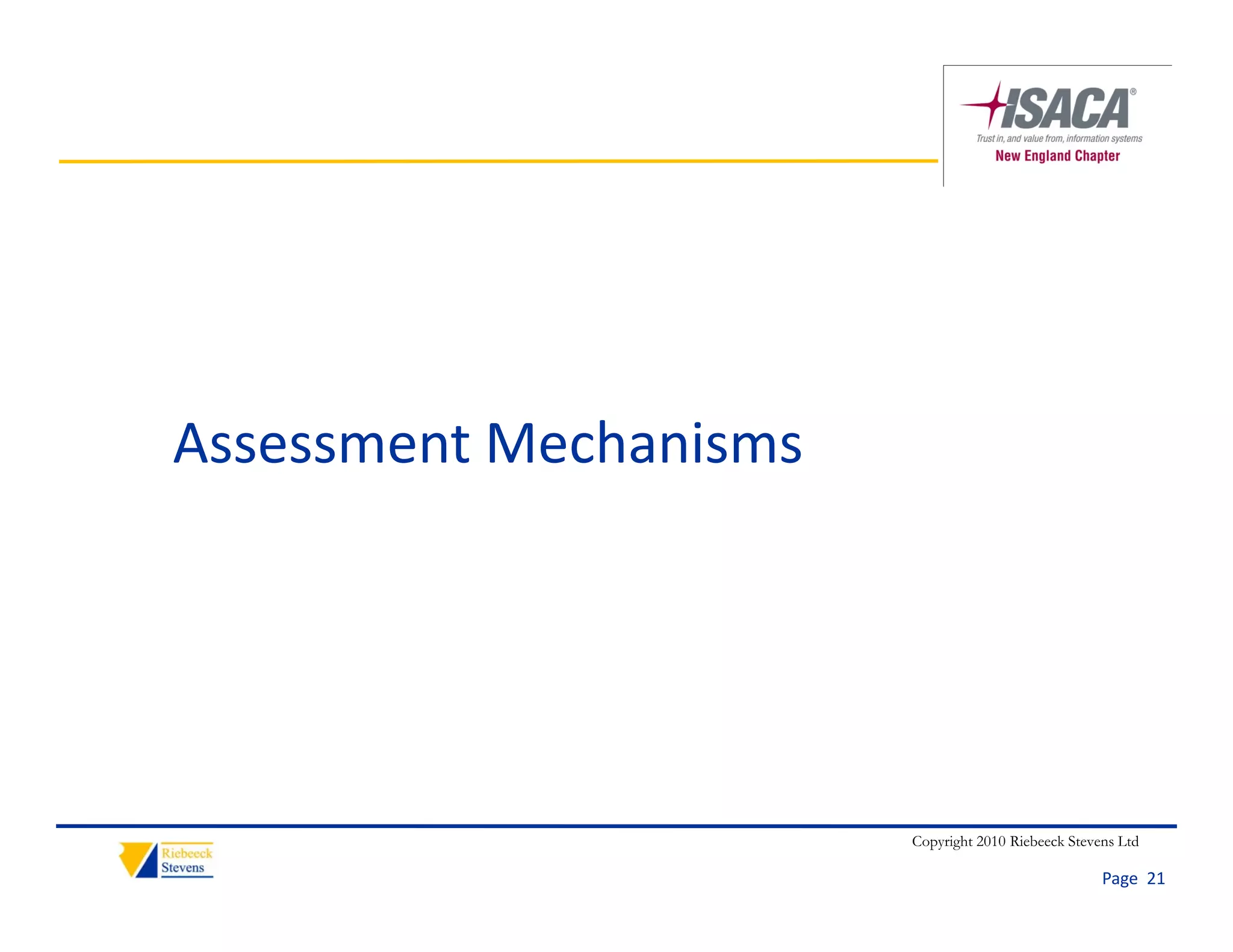 ISACA®
Trust in, and value from, information systems
New England Chapter

Assessment Mechanisms

Riebeeck Stevens

Copyright 2010 Riebeeck Stevens Ltd

Page 21